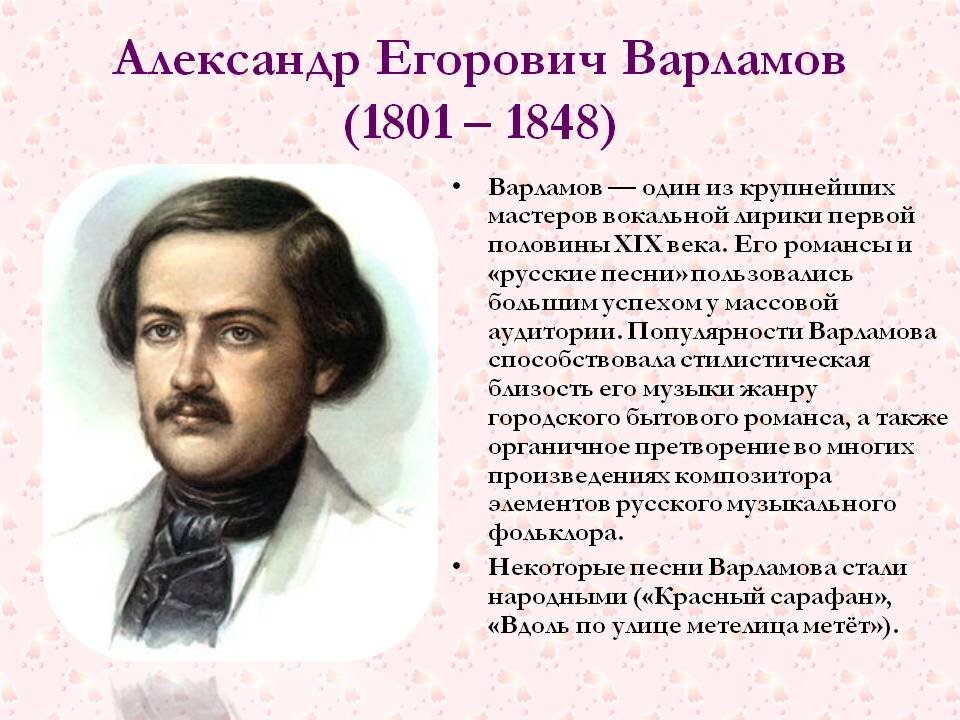 Александр Егорович Варламов
(1801 – 1848)

• Варламов — один из крупнейших мастеров вокальной лирики первой половины XIX века. Его романсы и «русские песни» пользовались большим успехом у массовой аудитории. Популярности Варламова способствовала стилистическая близость его музыки жанру городского бытового романса, а также органичное претворение во многих произведениях композитора элементов русского музыкального фольклора.

• Некоторые песни Варламова стали народными («Красный сарафан», «Вдоль по улице метелица метёт»).